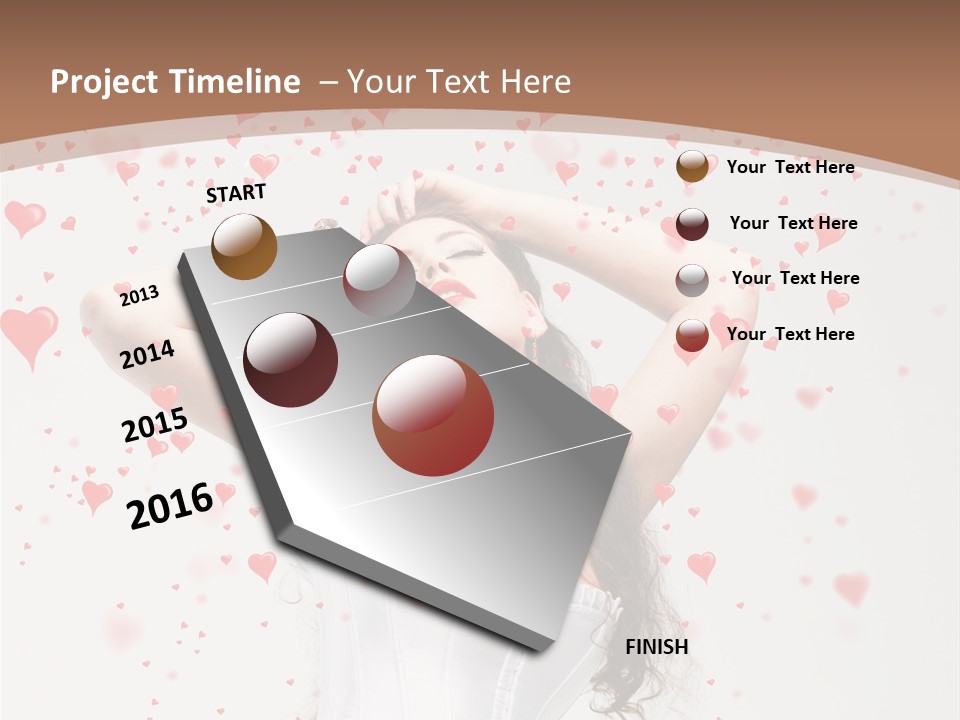 Project Timeline – Your Text Here

START

2013

2014

2015

2016

FINISH

Your Text Here

Your Text Here

Your Text Here

Your Text Here